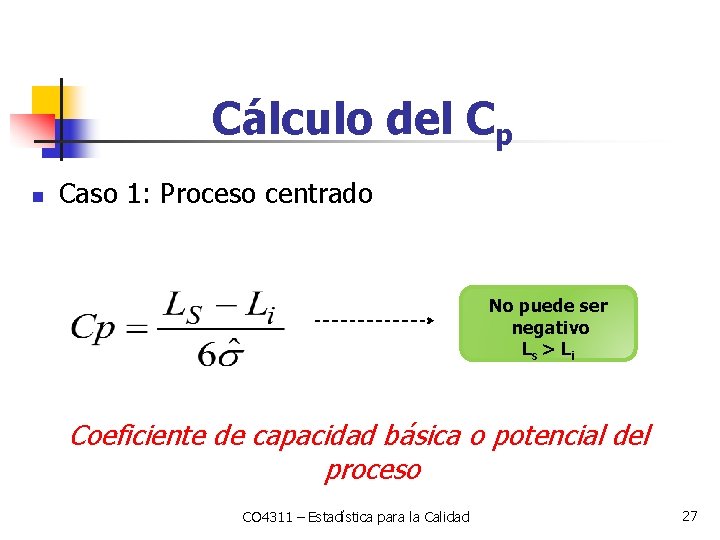 Cálculo del $C_p$

Caso 1: Proceso centrado

$Cp = \frac{L_S - L_i}{6\hat{\sigma}}$

No puede ser negativo
$L_s > L_i$

Coeficiente de capacidad básica o potencial del proceso

CO4311 – Estadística para la Calidad

27